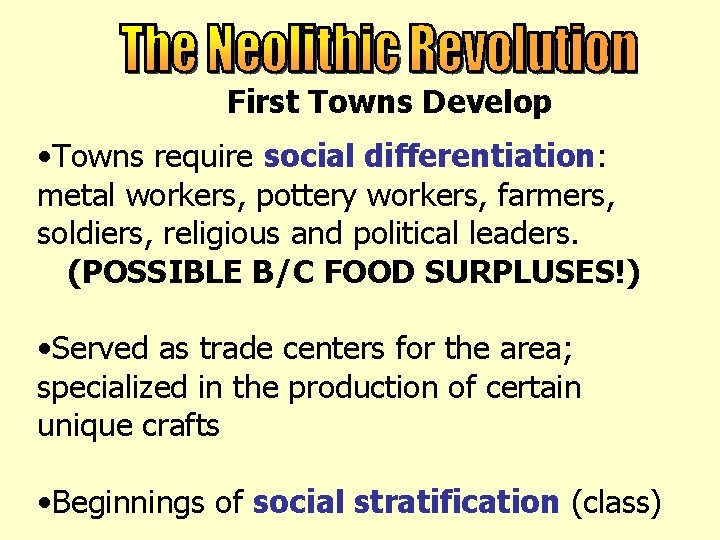 The Neolithic Revolution

First Towns Develop

•Towns require social differentiation: metal workers, pottery workers, farmers, soldiers, religious and political leaders.
(POSSIBLE B/C FOOD SURPLUSES!)

•Served as trade centers for the area; specialized in the production of certain unique crafts

•Beginnings of social stratification (class)